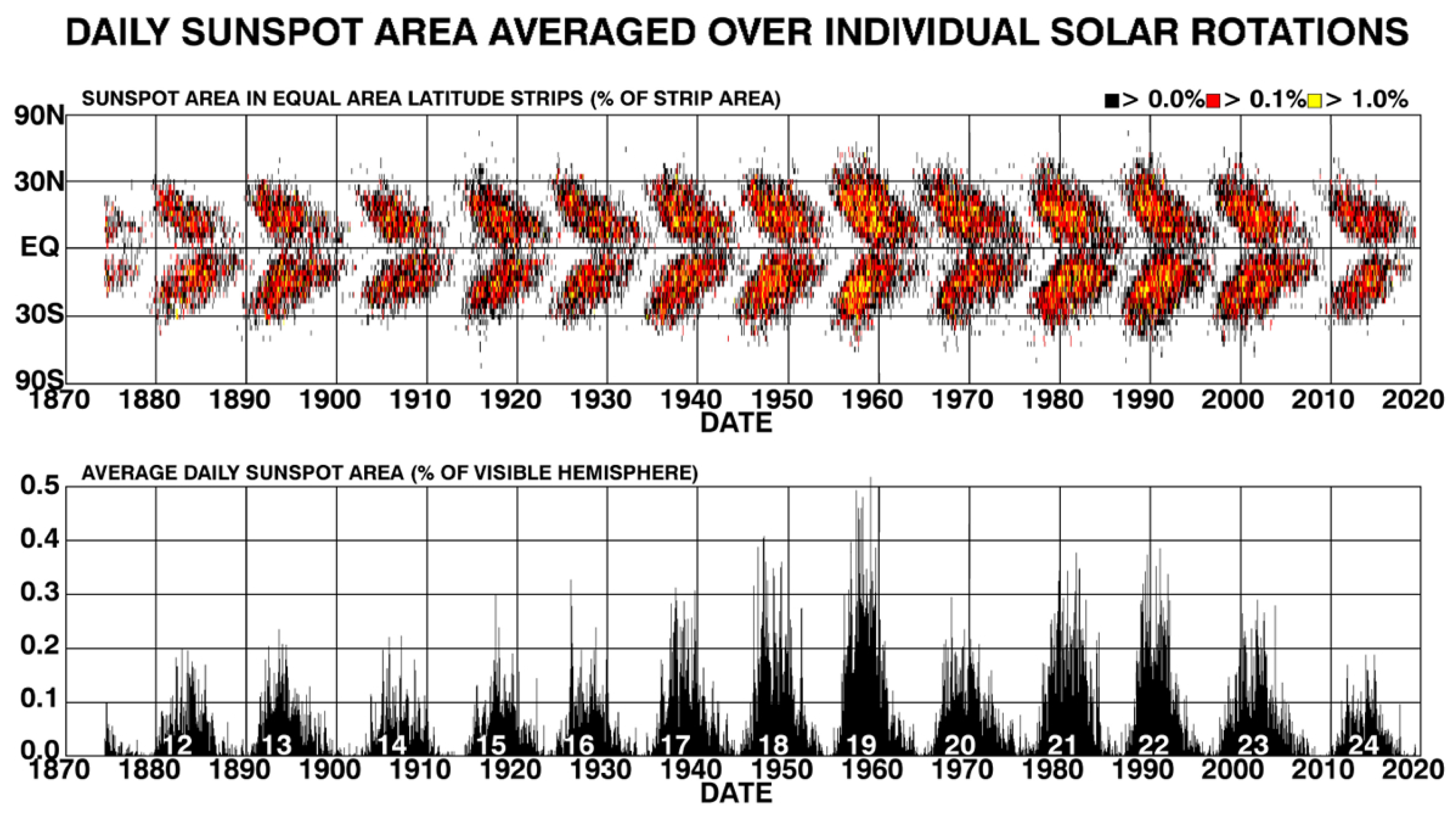 DAILY SUNSPOT AREA AVERAGED OVER INDIVIDUAL SOLAR ROTATIONS

SUNSPOT AREA IN EQUAL AREA LATITUDE STRIPS (% OF STRIP AREA)

> 0.0% > 0.1% > 1.0%

90N
30N
EQ
30S
90S

1870 1880 1890 1900 1910 1920 1930 1940 1950 1960 1970 1980 1990 2000 2010 2020
DATE

AVERAGE DAILY SUNSPOT AREA (% OF VISIBLE HEMISPHERE)

0.5
0.4
0.3
0.2
0.1
0.0

12 13 14 15 16 17 18 19 20 21 22 23 24

1870 1880 1890 1900 1910 1920 1930 1940 1950 1960 1970 1980 1990 2000 2010 2020
DATE